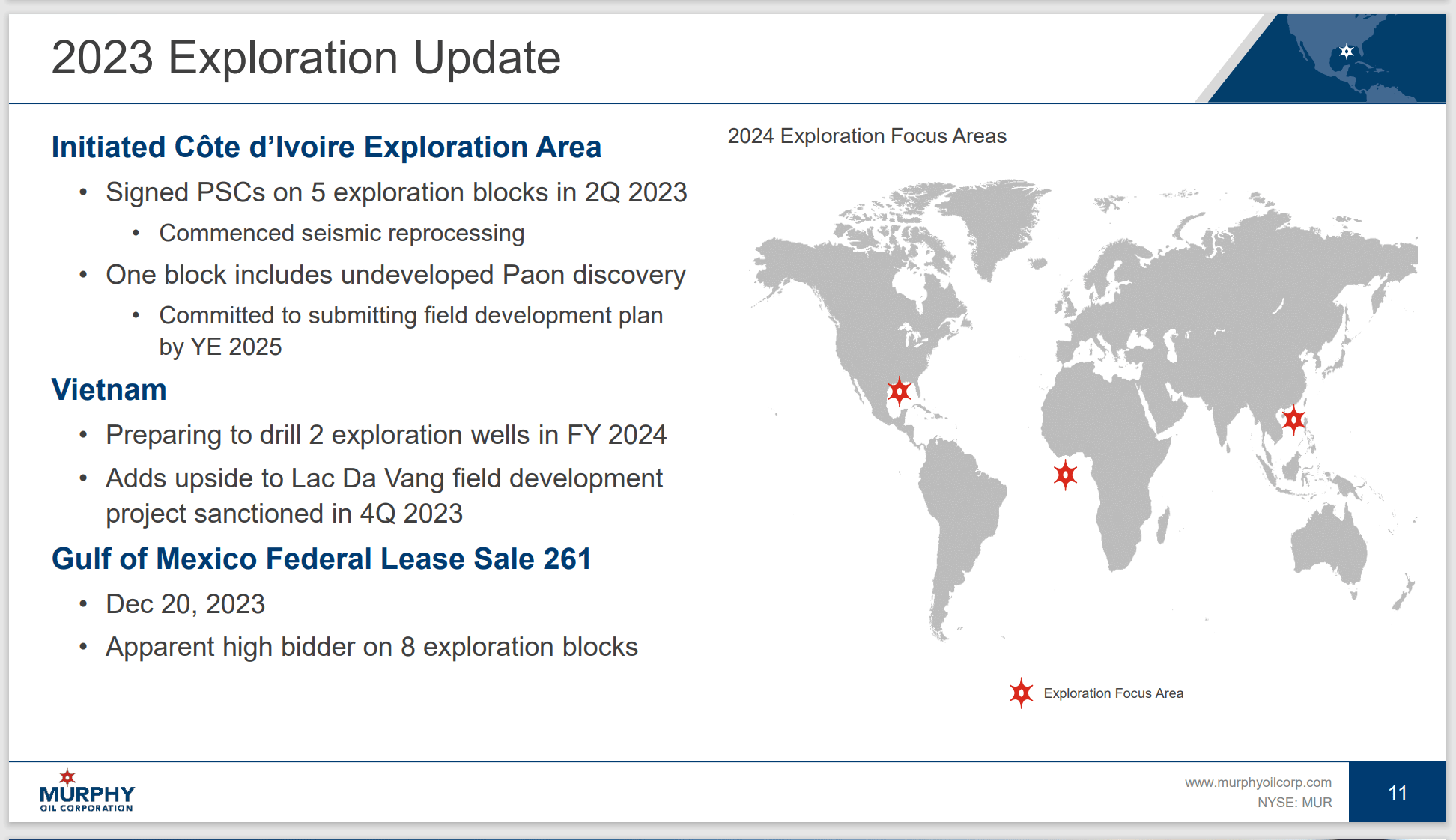 2023 Exploration Update

Initiated Côte d'Ivoire Exploration Area

• Signed PSCs on 5 exploration blocks in 2Q 2023
  • Commenced seismic reprocessing
• One block includes undeveloped Paon discovery
  • Committed to submitting field development plan by YE 2025

Vietnam

• Preparing to drill 2 exploration wells in FY 2024
• Adds upside to Lac Da Vang field development project sanctioned in 4Q 2023

Gulf of Mexico Federal Lease Sale 261

• Dec 20, 2023
• Apparent high bidder on 8 exploration blocks

2024 Exploration Focus Areas

Exploration Focus Area

MURPHY
OIL CORPORATION

www.murphyoilcorp.com
NYSE: MUR

11